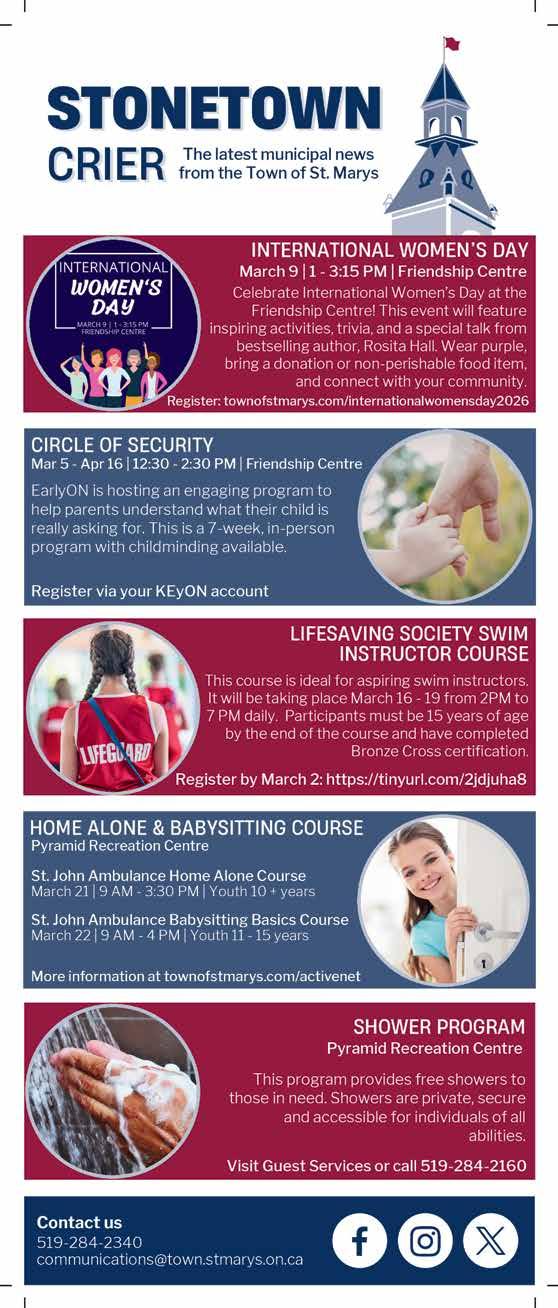 STONETOWN CRIER

The latest municipal news from the Town of St. Marys

INTERNATIONAL WOMEN'S DAY

MARCH 9 | 1 - 3:15 PM FRIENDSHIP CENTRE

INTERNATIONAL WOMEN'S DAY
March 9 | 1 - 3:15 PM | Friendship Centre

Celebrate International Women's Day at the Friendship Centre! This event will feature inspiring activities, trivia, and a special talk from bestselling author, Rosita Hall. Wear purple, bring a donation or non-perishable food item, and connect with your community.

Register: townofstmarys.com/internationalwomensday2026

CIRCLE OF SECURITY
Mar 5 - Apr 16 | 12:30 - 2:30 PM | Friendship Centre

EarlyON is hosting an engaging program to help parents understand what their child is really asking for. This is a 7-week, in-person program with childminding available.

Register via your KEyON account

LIFEGUARD

LIFESAVING SOCIETY SWIM INSTRUCTOR COURSE

This course is ideal for aspiring swim instructors. It will be taking place March 16 - 19 from 2PM to 7 PM daily. Participants must be 15 years of age by the end of the course and have completed Bronze Cross certification.

Register by March 2: https://tinyurl.com/2jdjuha8

HOME ALONE & BABYSITTING COURSE
Pyramid Recreation Centre

St. John Ambulance Home Alone Course
March 21 | 9 AM - 3:30 PM | Youth 10 + years

St. John Ambulance Babysitting Basics Course
March 22 | 9 AM - 4 PM | Youth 11 - 15 years

More information at townofstmarys.com/activenet

SHOWER PROGRAM
Pyramid Recreation Centre

This program provides free showers to those in need. Showers are private, secure and accessible for individuals of all abilities.

Visit Guest Services or call 519-284-2160

Contact us
519-284-2340
communications@town.stmarys.on.ca